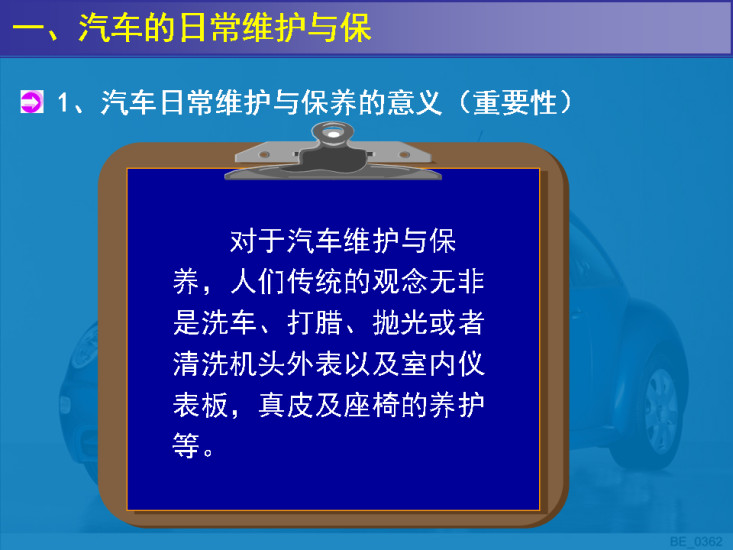 一、汽车的日常维护与保

1、汽车日常维护与保养的意义（重要性）

对于汽车维护与保养，人们传统的观念无非是洗车、打腊、抛光或者清洗机头外表以及室内仪表板，真皮及座椅的养护等。

BE_0362